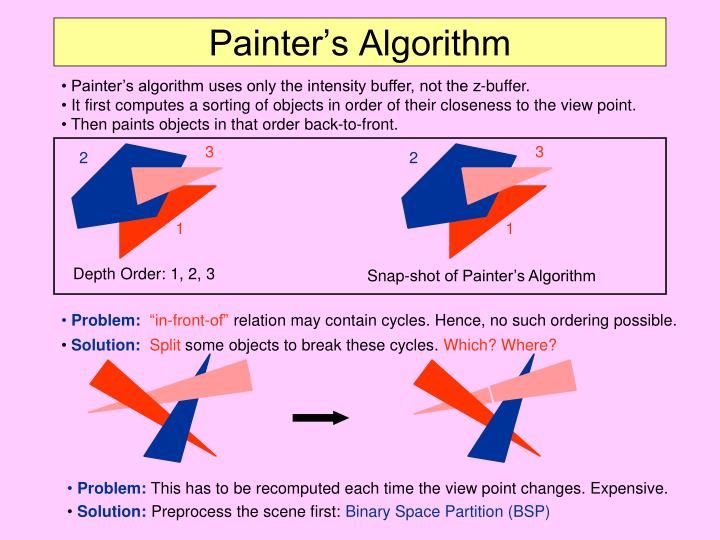 Painter’s Algorithm

• Painter’s algorithm uses only the intensity buffer, not the z-buffer.
• It first computes a sorting of objects in order of their closeness to the view point.
• Then paints objects in that order back-to-front.

2
3
1
Depth Order: 1, 2, 3

2
3
1
Snap-shot of Painter’s Algorithm

• Problem: “in-front-of” relation may contain cycles. Hence, no such ordering possible.
• Solution: Split some objects to break these cycles. Which? Where?

• Problem: This has to be recomputed each time the view point changes. Expensive.
• Solution: Preprocess the scene first: Binary Space Partition (BSP)